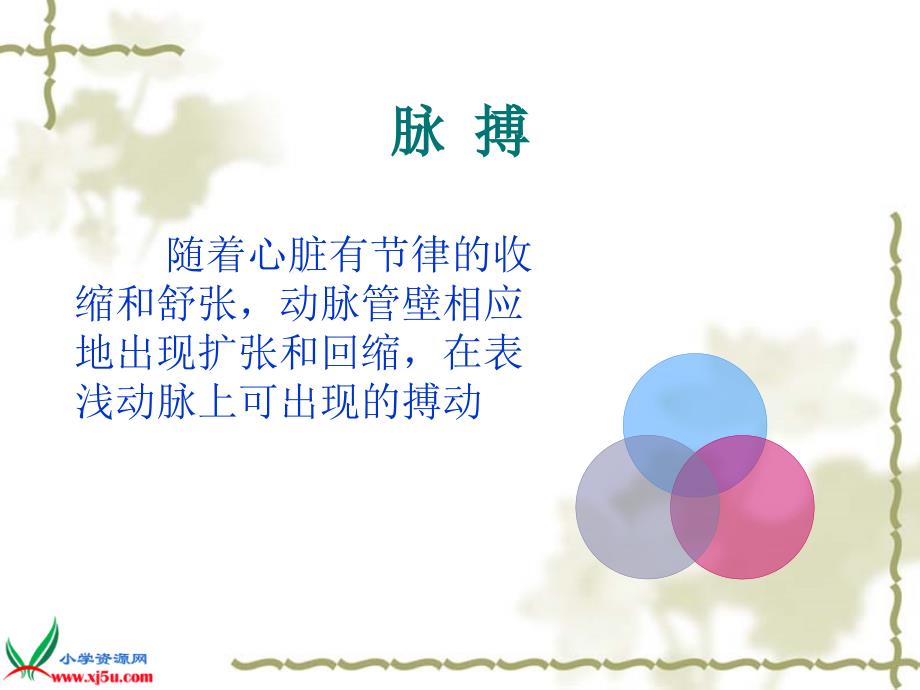 脉 搏

随着心脏有节律的收缩和舒张，动脉管壁相应地出现扩张和回缩，在表浅动脉上可出现的搏动

小学资源网
www.xj5u.com